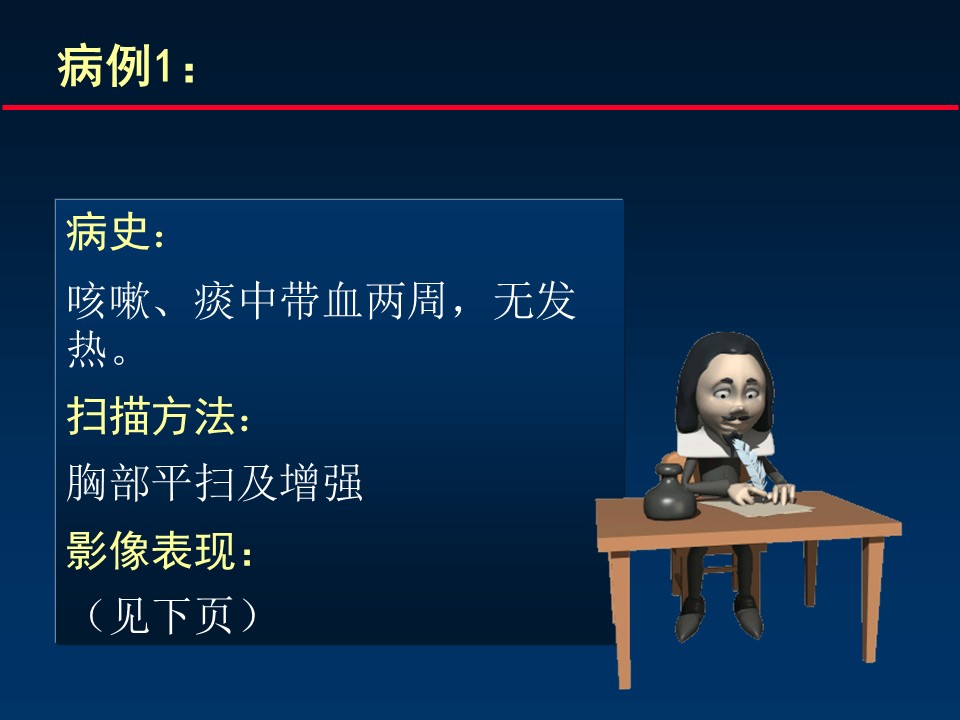 病例1：

病史：

咳嗽、痰中带血两周，无发热。

扫描方法：

胸部平扫及增强

影像表现：

（见下页）